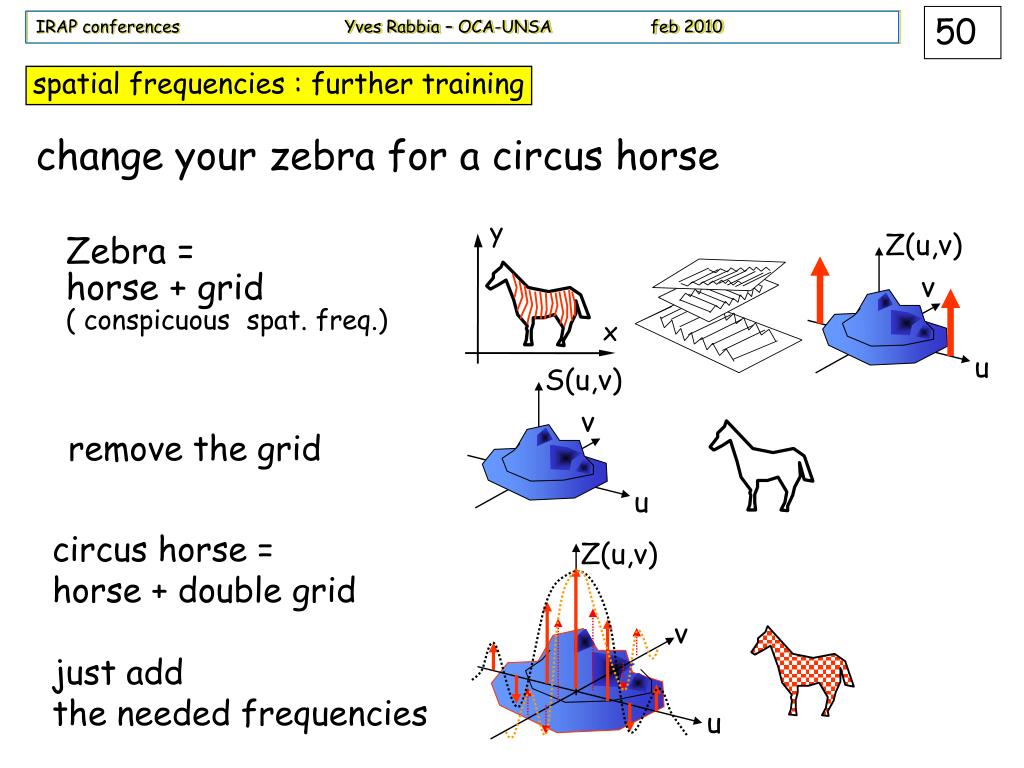 IRAP conferences Yves Rabbia – OCA-UNSA feb 2010

50

spatial frequencies : further training

change your zebra for a circus horse

Zebra =
horse + grid
( conspicuous spat. freq.)

y

x

Z(u,v)

v

u

S(u,v)

v

u

remove the grid

circus horse =
horse + double grid

just add
the needed frequencies

Z(u,v)

v

u